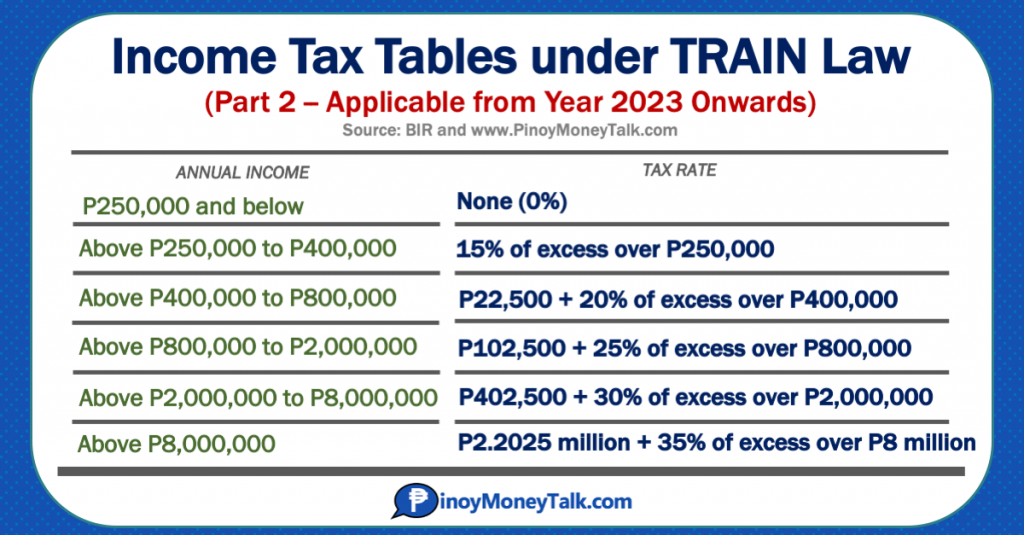 Income Tax Tables under TRAIN Law

(Part 2 – Applicable from Year 2023 Onwards)

Source: BIR and www.PinoyMoneyTalk.com

| ANNUAL INCOME | TAX RATE |
|---|---|
| P250,000 and below | None (0%) |
| Above P250,000 to P400,000 | 15% of excess over P250,000 |
| Above P400,000 to P800,000 | P22,500 + 20% of excess over P400,000 |
| Above P800,000 to P2,000,000 | P102,500 + 25% of excess over P800,000 |
| Above P2,000,000 to P8,000,000 | P402,500 + 30% of excess over P2,000,000 |
| Above P8,000,000 | P2.2025 million + 35% of excess over P8 million |

PinoyMoneyTalk.com